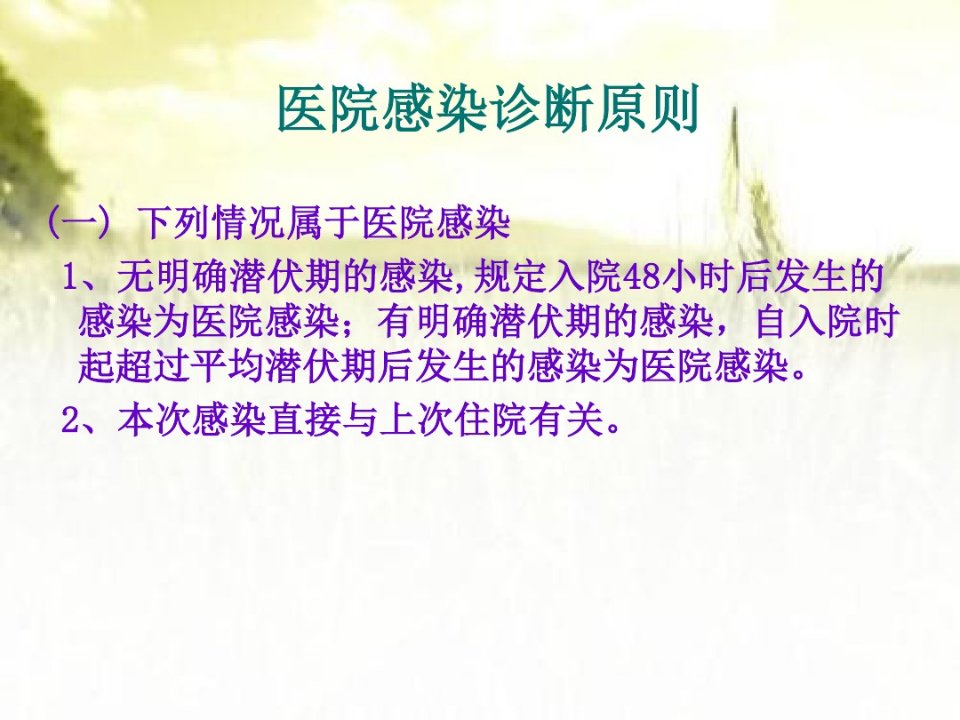 医院感染诊断原则

(一) 下列情况属于医院感染

1、无明确潜伏期的感染,规定入院48小时后发生的感染为医院感染；有明确潜伏期的感染，自入院时起超过平均潜伏期后发生的感染为医院感染。

2、本次感染直接与上次住院有关。